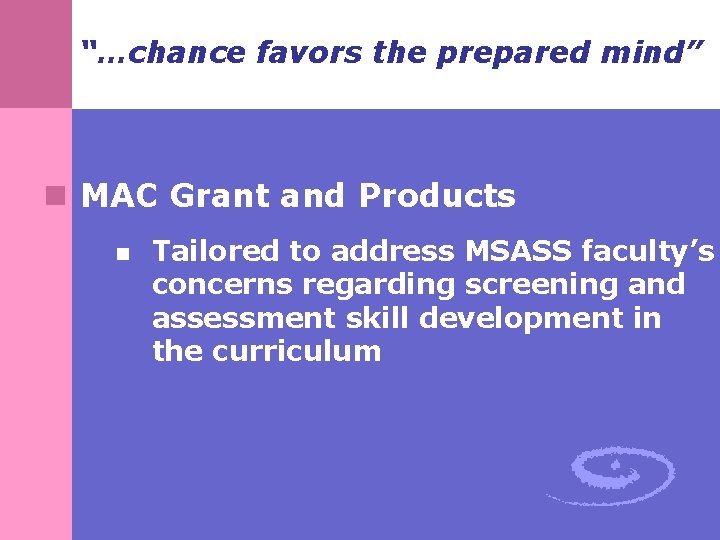 “…chance favors the prepared mind”

MAC Grant and Products

Tailored to address MSASS faculty’s concerns regarding screening and assessment skill development in the curriculum